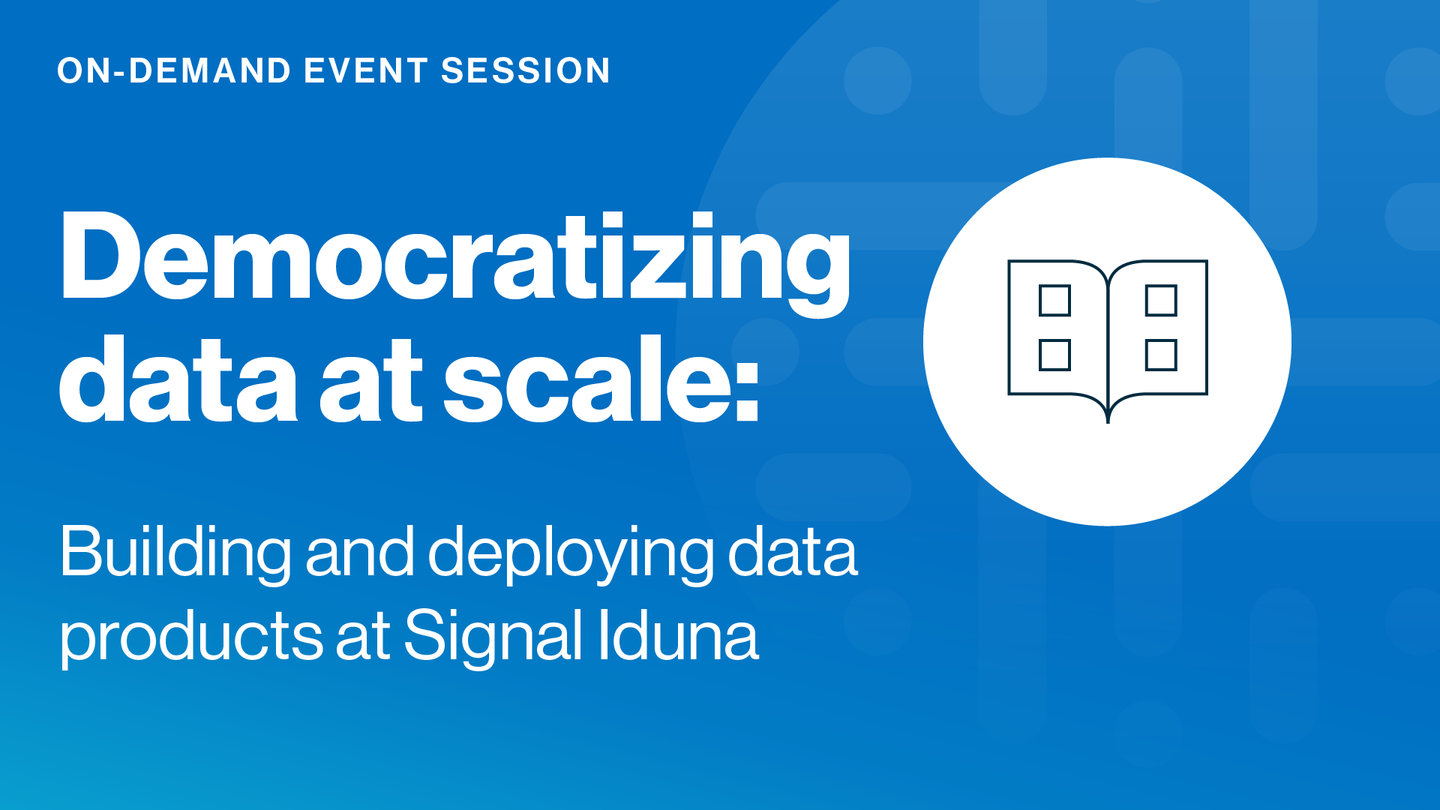 ON-DEMAND EVENT SESSION

Democratizing data at scale:

Building and deploying data products at Signal Iduna